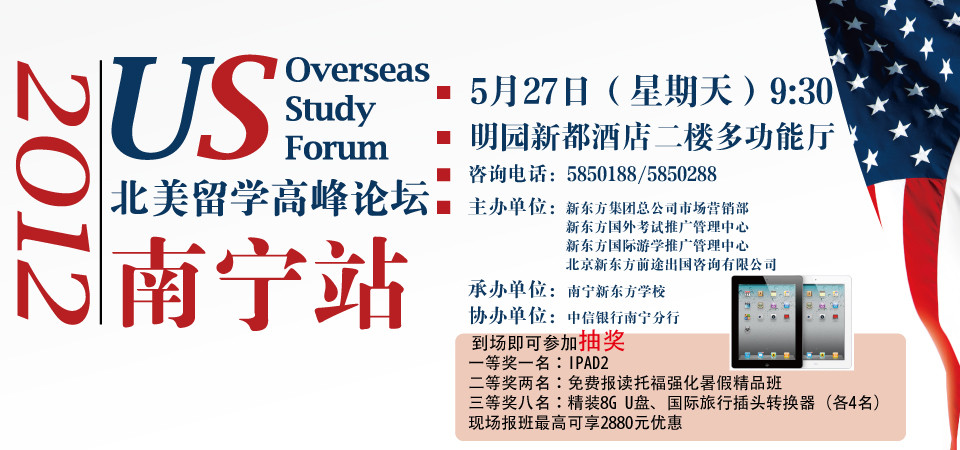 2012

US Overseas Study Forum

北美留学高峰论坛

南宁站

5月27日（星期天）9:30

明园新都酒店二楼多功能厅

咨询电话：5850188/5850288

主办单位：新东方集团总公司市场营销部
新东方国外考试推广管理中心
新东方国际游学推广管理中心
北京新东方前途出国咨询有限公司

承办单位：南宁新东方学校

协办单位：中信银行南宁分行

到场即可参加抽奖
一等奖一名：IPAD2
二等奖两名：免费报读托福强化暑假精品班
三等奖八名：精装8G U盘、国际旅行插头转换器（各4名）
现场报班最高可享2880元优惠